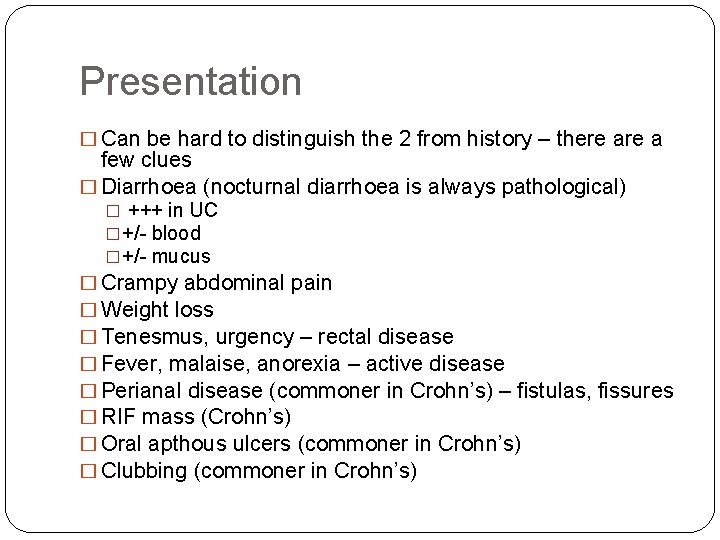 Presentation

□ Can be hard to distinguish the 2 from history – there are a few clues
□ Diarrhoea (nocturnal diarrhoea is always pathological)
□ +++ in UC
□ +/- blood
□ +/- mucus
□ Crampy abdominal pain
□ Weight loss
□ Tenesmus, urgency – rectal disease
□ Fever, malaise, anorexia – active disease
□ Perianal disease (commoner in Crohn's) – fistulas, fissures
□ RIF mass (Crohn's)
□ Oral apthous ulcers (commoner in Crohn's)
□ Clubbing (commoner in Crohn's)